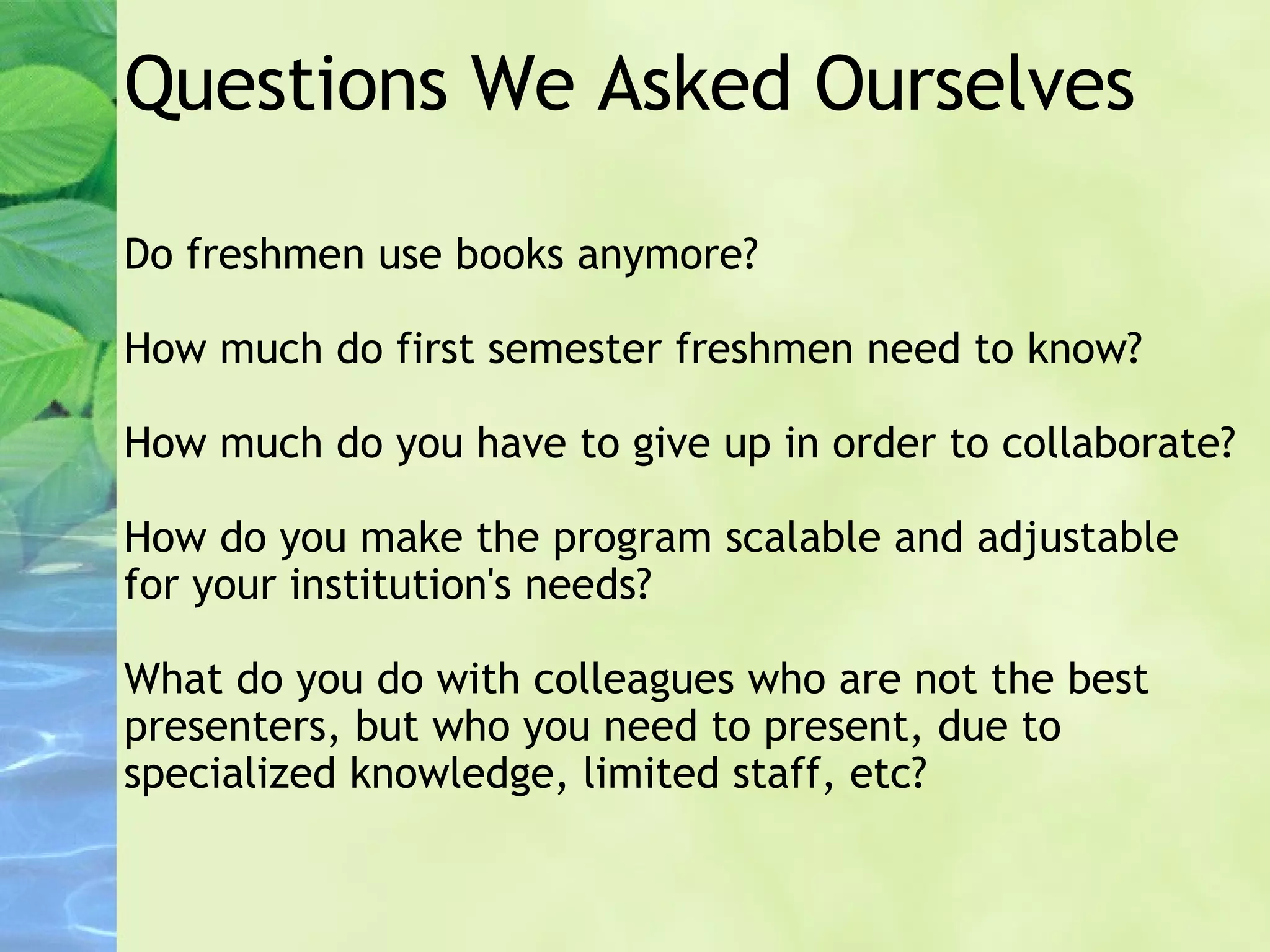 Questions We Asked Ourselves

Do freshmen use books anymore?

How much do first semester freshmen need to know?

How much do you have to give up in order to collaborate?

How do you make the program scalable and adjustable for your institution's needs?

What do you do with colleagues who are not the best presenters, but who you need to present, due to specialized knowledge, limited staff, etc?